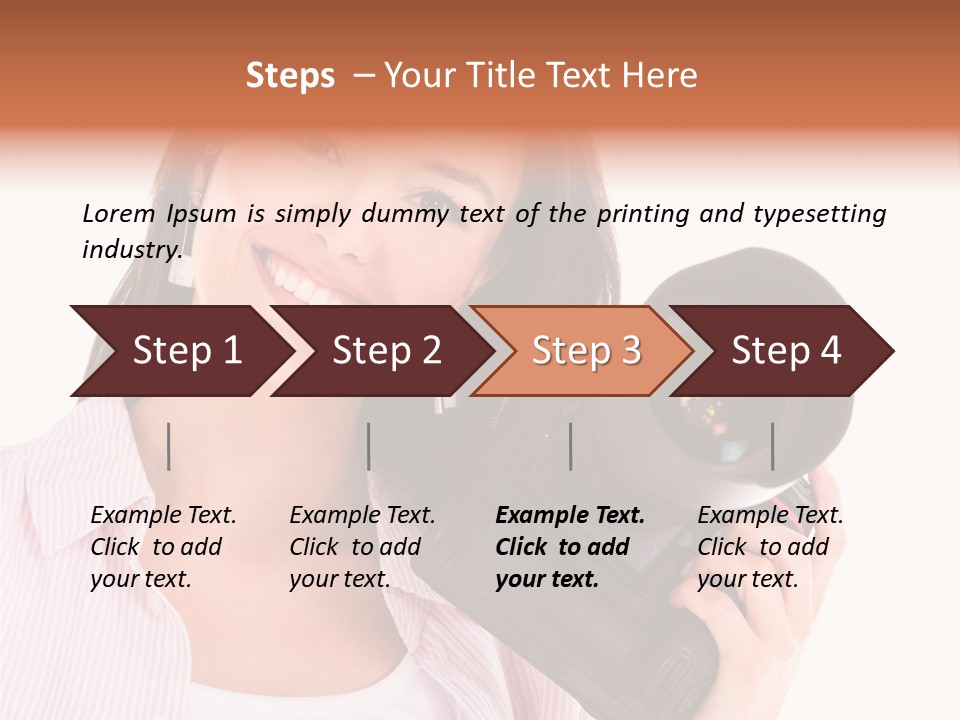 Steps – Your Title Text Here

Lorem Ipsum is simply dummy text of the printing and typesetting industry.

Step 1

Step 2

Step 3

Step 4

Example Text. Click to add your text.

Example Text. Click to add your text.

Example Text. Click to add your text.

Example Text. Click to add your text.